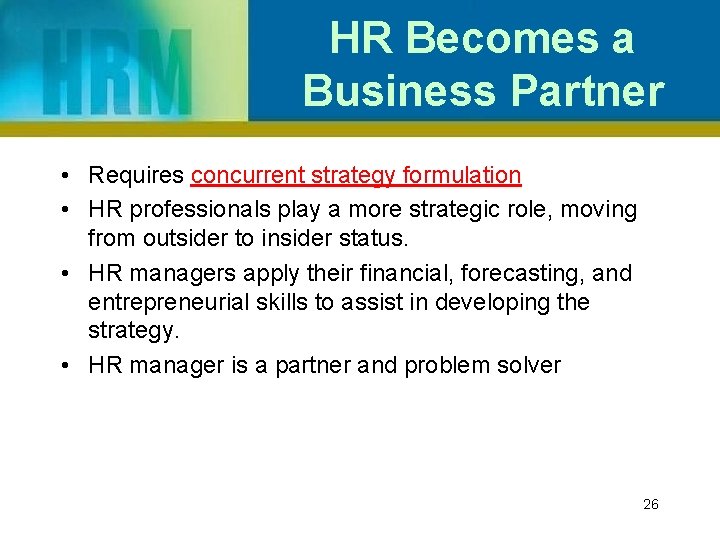 HRM

HR Becomes a Business Partner

• Requires concurrent strategy formulation
• HR professionals play a more strategic role, moving from outsider to insider status.
• HR managers apply their financial, forecasting, and entrepreneurial skills to assist in developing the strategy.
• HR manager is a partner and problem solver

26